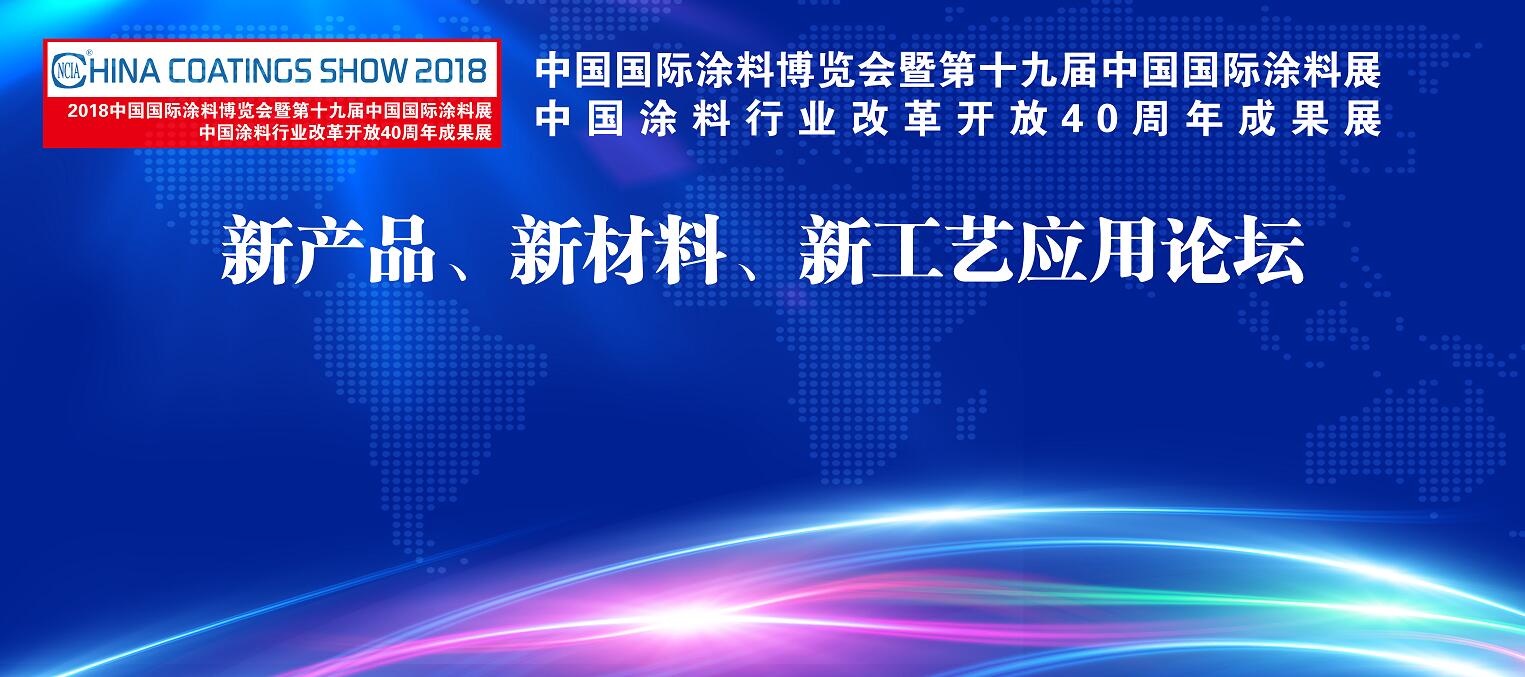 NCIA CHINA COATINGS SHOW 2018
2018中国国际涂料博览会暨第十九届中国国际涂料展
中国涂料行业改革开放40周年成果展

中国国际涂料博览会暨第十九届中国国际涂料展
中国涂料行业改革开放40周年成果展

新产品、新材料、新工艺应用论坛